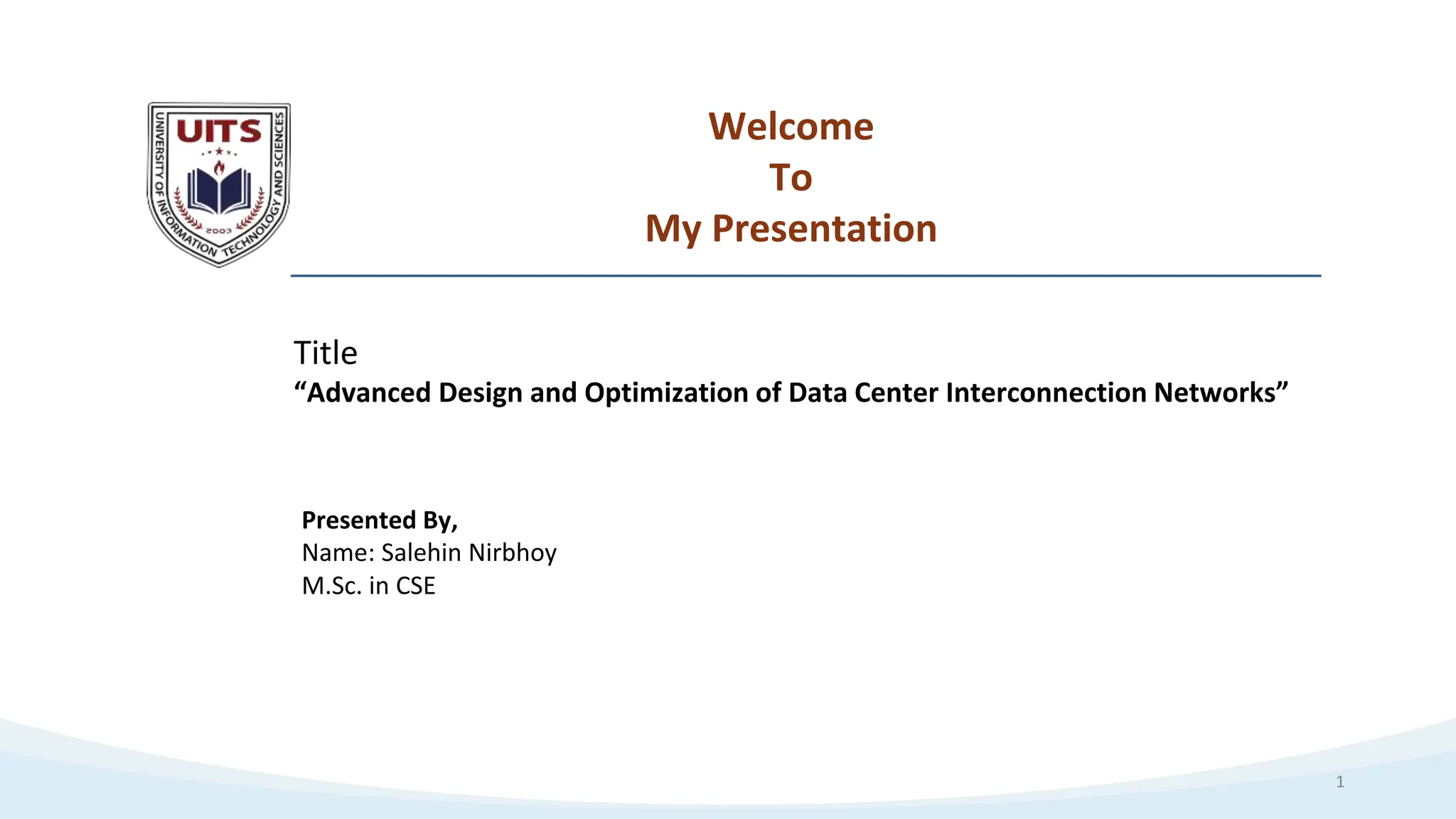 UITS
UNIVERSITY OF INFORMATION TECHNOLOGY AND SCIENCES
2003

Welcome
To
My Presentation

Title
“Advanced Design and Optimization of Data Center Interconnection Networks”

Presented By,
Name: Salehin Nirbhoy
M.Sc. in CSE

1